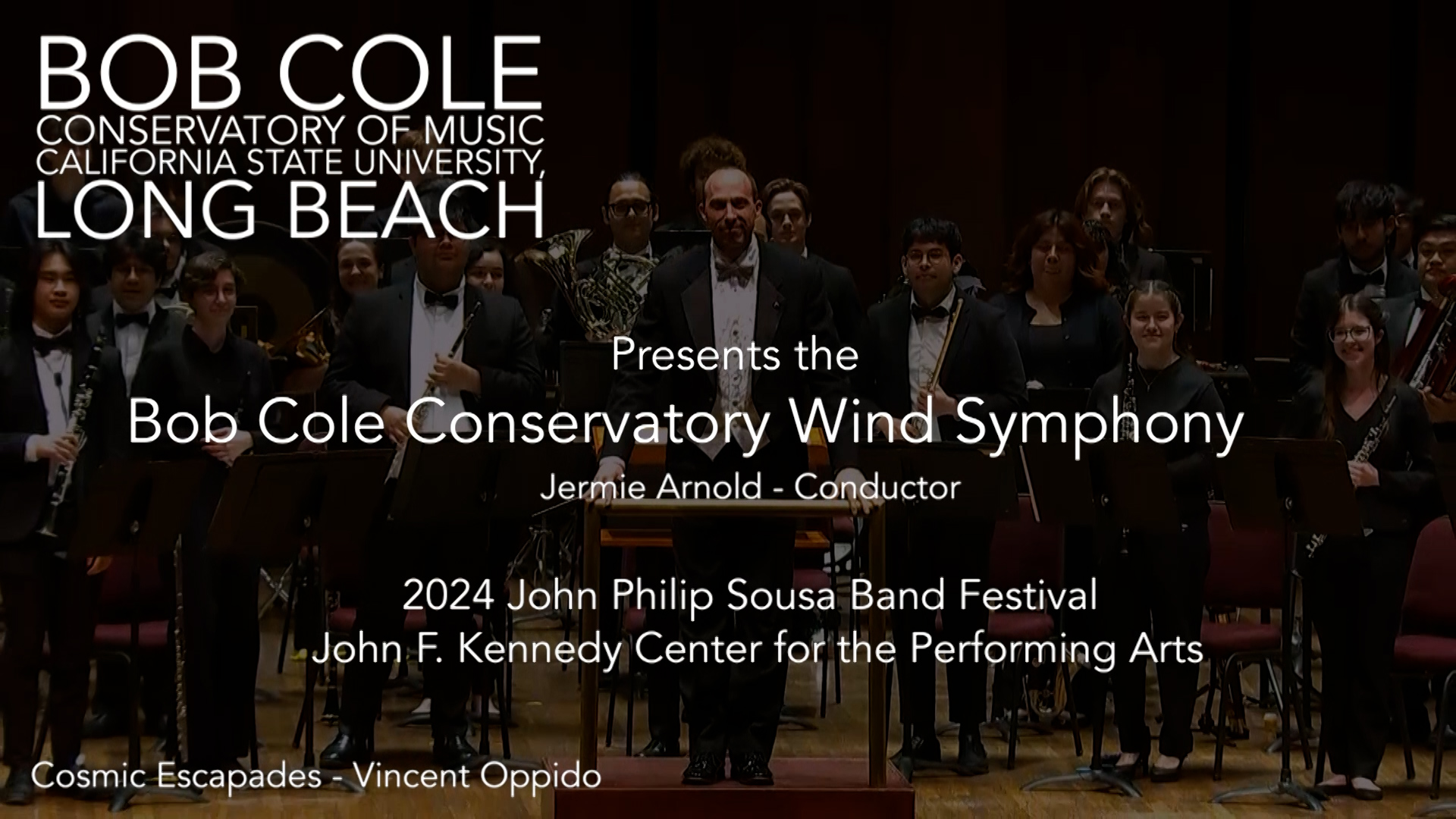 BOB COLE
CONSERVATORY OF MUSIC
CALIFORNIA STATE UNIVERSITY,
LONG BEACH

Presents the
Bob Cole Conservatory Wind Symphony
Jermie Arnold - Conductor

2024 John Philip Sousa Band Festival
John F. Kennedy Center for the Performing Arts

Cosmic Escapades - Vincent Oppido